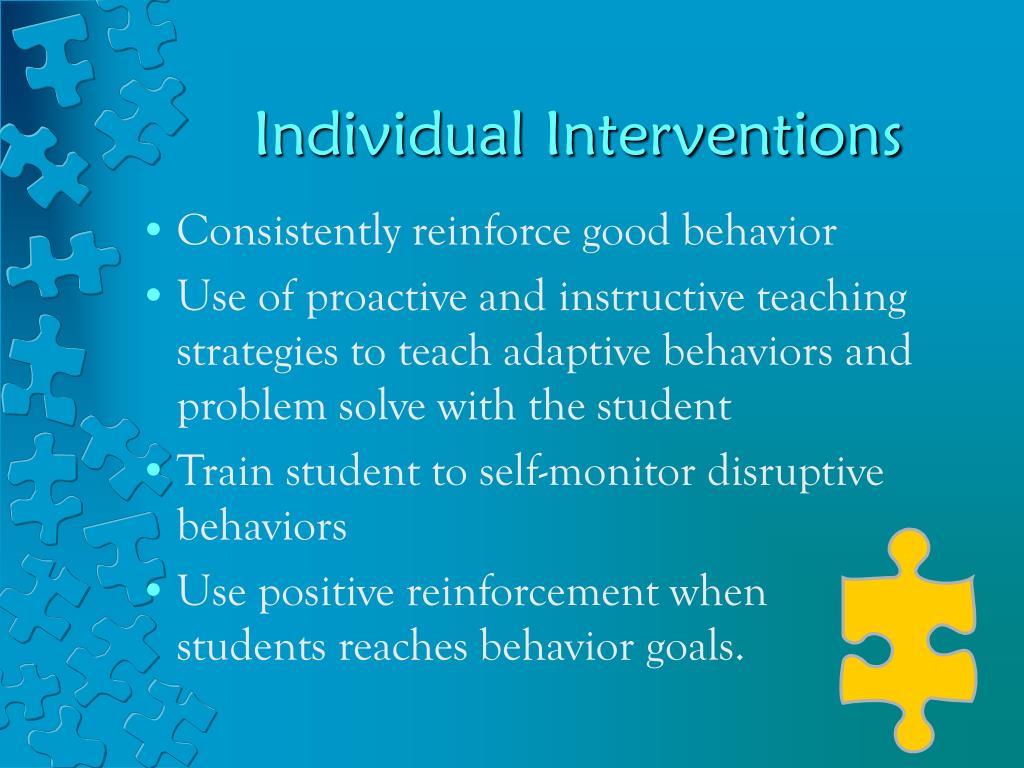 Individual Interventions

• Consistently reinforce good behavior
• Use of proactive and instructive teaching strategies to teach adaptive behaviors and problem solve with the student
• Train student to self-monitor disruptive behaviors
• Use positive reinforcement when students reaches behavior goals.